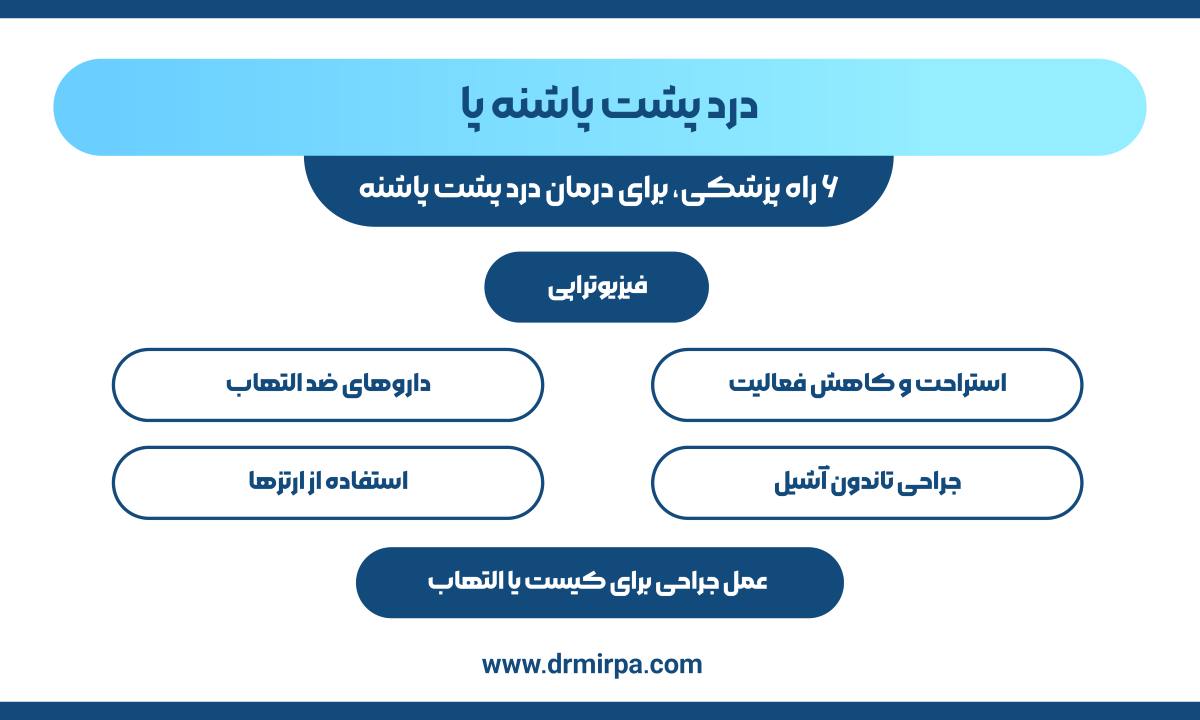 درد پشت پاشنه پا

۶ راه پزشکی، برای درمان درد پشت پاشنه

فیزیوتراپی

استراحت و کاهش فعالیت

داروهای ضد التهاب

جراحی تاندون آشیل

استفاده از ارتزها

عمل جراحی برای کیست یا التهاب

www.drmirpa.com